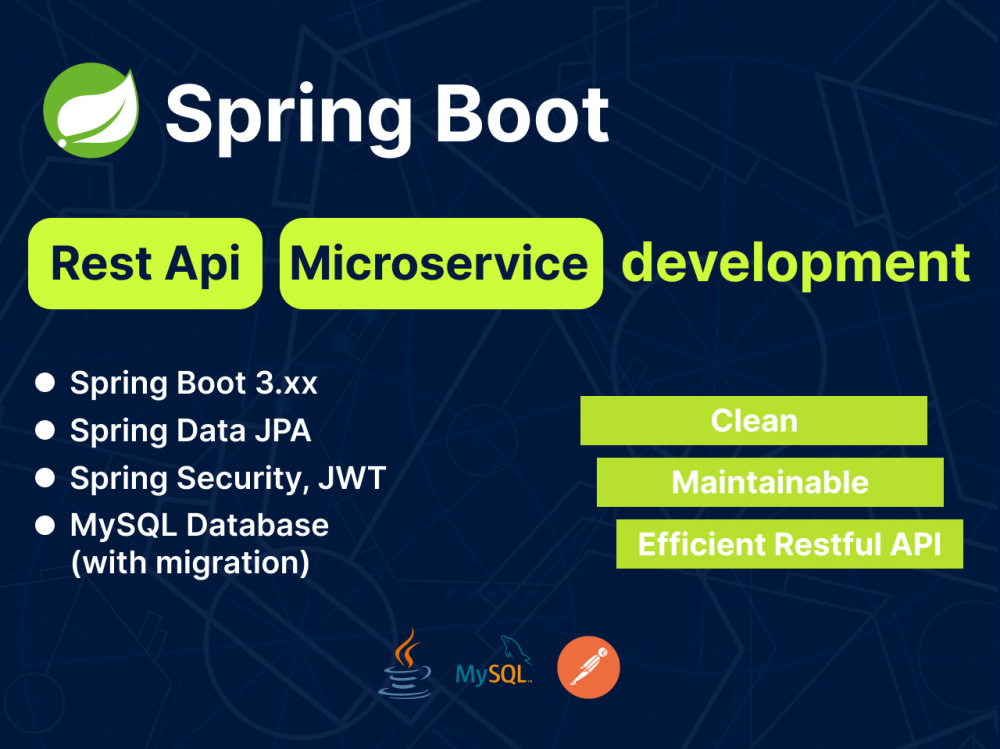 Spring Boot

Rest Api Microservice development

• Spring Boot 3.xx
• Spring Data JPA
• Spring Security, JWT
• MySQL Database (with migration)

Clean

Maintainable

Efficient Restful API

MySQL